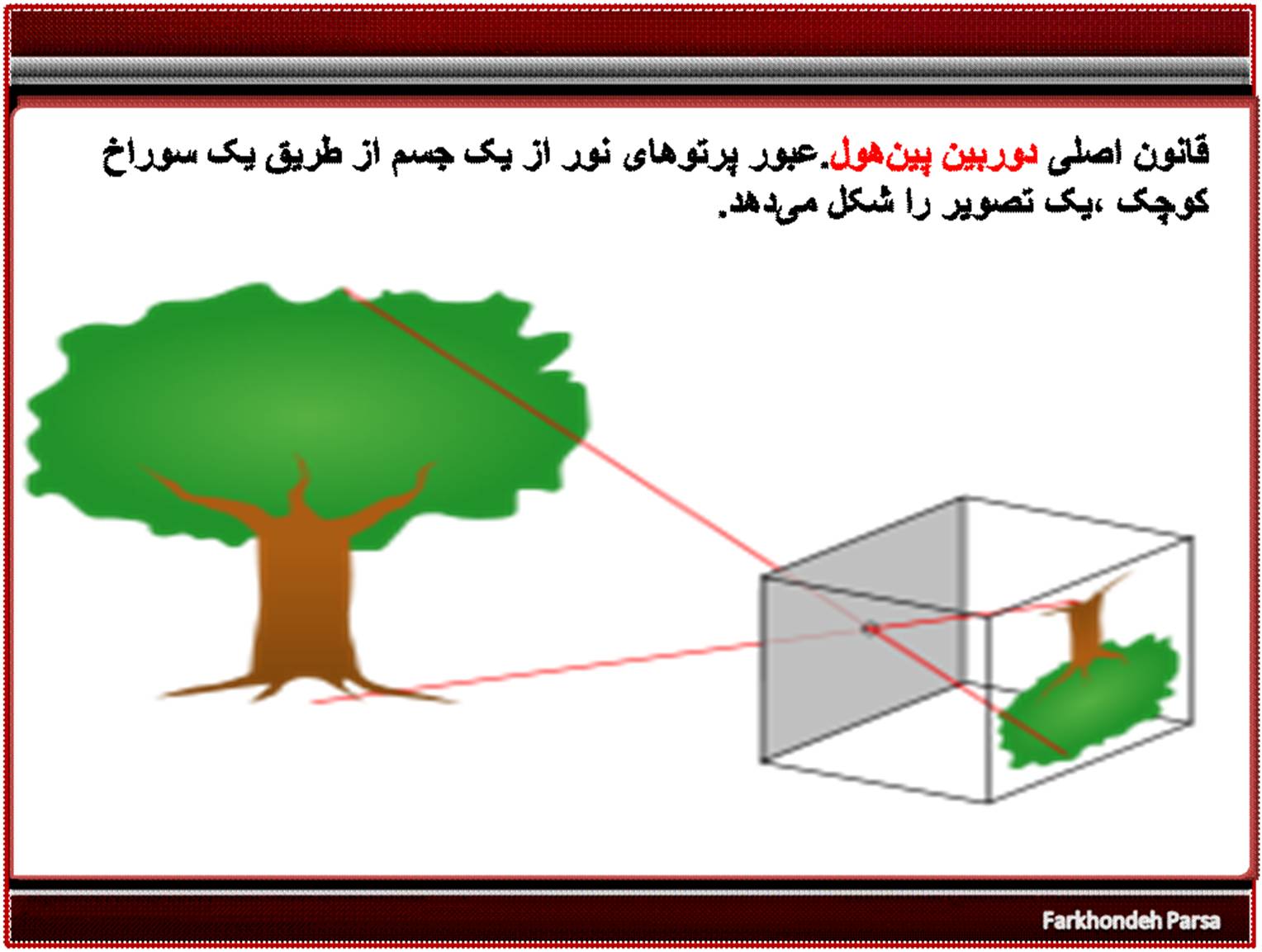 قانون اصلی دوربین پین‌هول.عبور پرتوهای نور از یک جسم از طریق یک سوراخ کوچک ،یک تصویر را شکل می‌دهد.

Farkhondeh Parsa